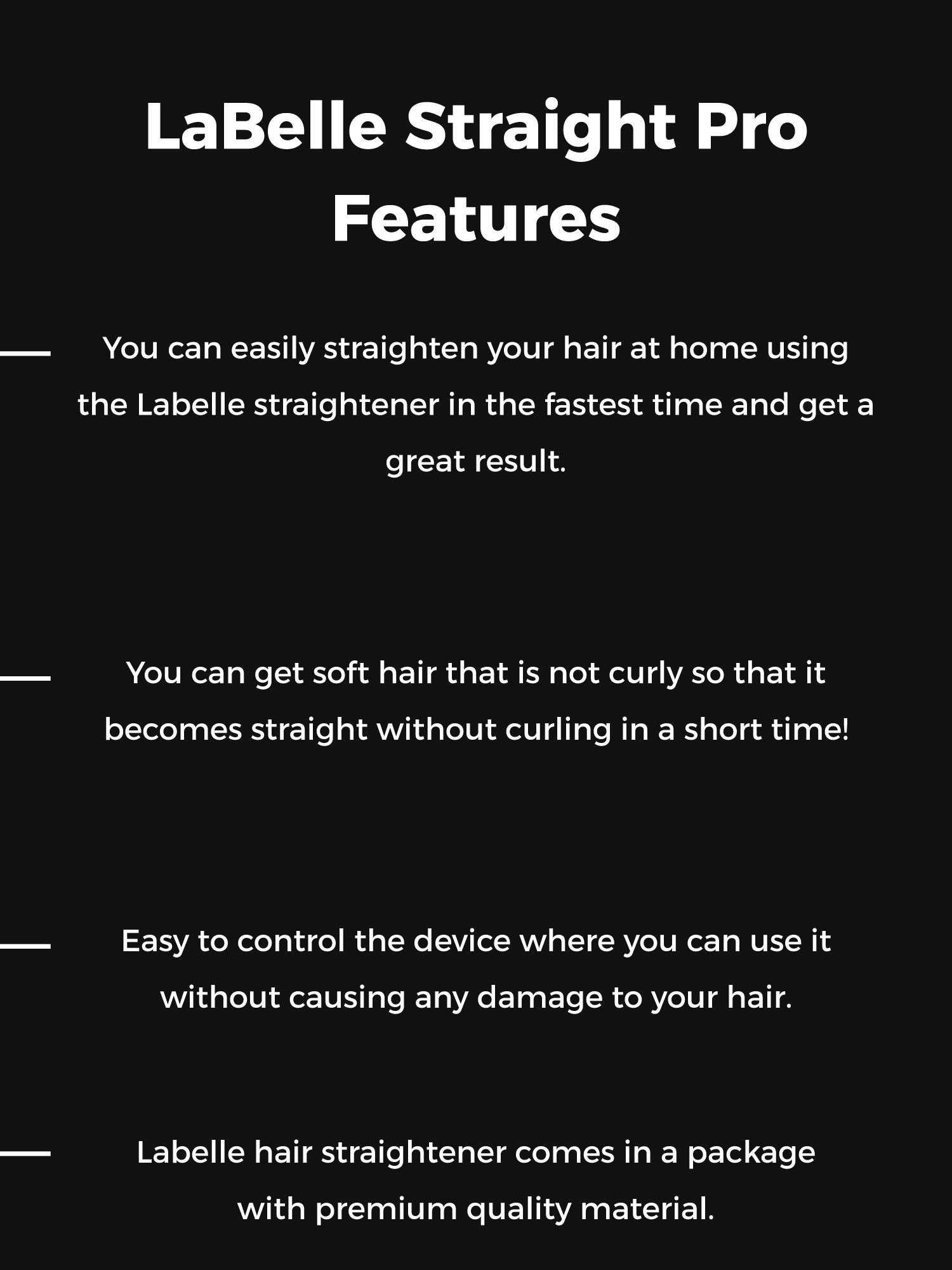 LaBelle Straight Pro Features

You can easily straighten your hair at home using the Labelle straightener in the fastest time and get a great result.

You can get soft hair that is not curly so that it becomes straight without curling in a short time!

Easy to control the device where you can use it without causing any damage to your hair.

Labelle hair straightener comes in a package with premium quality material.